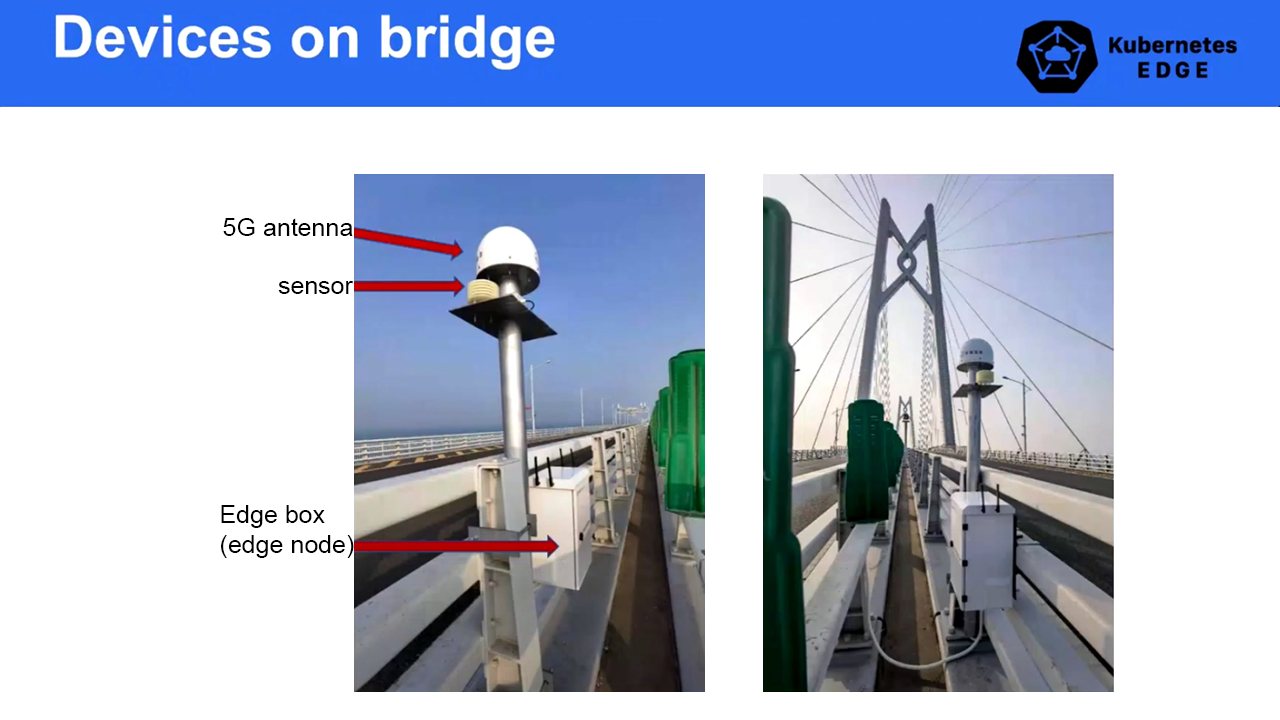 Devices on bridge

Kubernetes EDGE

5G antenna

sensor

Edge box (edge node)